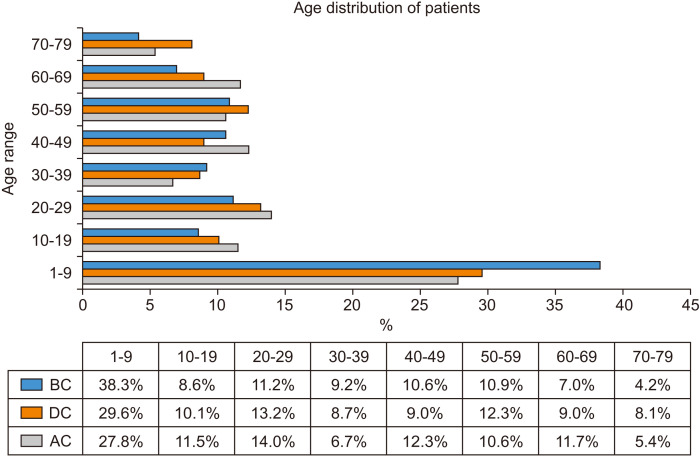 Age distribution of patients

Age range

70-79
60-69
50-59
40-49
30-39
20-29
10-19
1-9

0 5 10 15 20 25 30 35 40 45
%

| | 1-9 | 10-19 | 20-29 | 30-39 | 40-49 | 50-59 | 60-69 | 70-79 |
|---|---|---|---|---|---|---|---|---|
| BC | 38.3% | 8.6% | 11.2% | 9.2% | 10.6% | 10.9% | 7.0% | 4.2% |
| DC | 29.6% | 10.1% | 13.2% | 8.7% | 9.0% | 12.3% | 9.0% | 8.1% |
| AC | 27.8% | 11.5% | 14.0% | 6.7% | 12.3% | 10.6% | 11.7% | 5.4% |